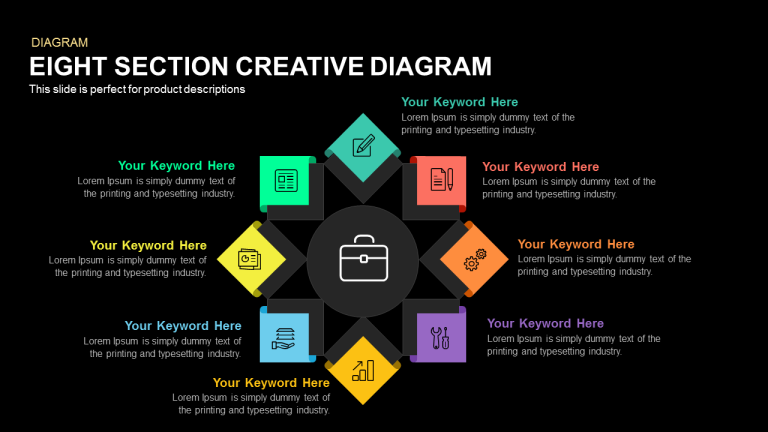 DIAGRAM

EIGHT SECTION CREATIVE DIAGRAM

This slide is perfect for product descriptions

Your Keyword Here
Lorem Ipsum is simply dummy text of the printing and typesetting industry.

Your Keyword Here
Lorem Ipsum is simply dummy text of the printing and typesetting industry.

Your Keyword Here
Lorem Ipsum is simply dummy text of the printing and typesetting industry.

Your Keyword Here
Lorem Ipsum is simply dummy text of the printing and typesetting industry.

Your Keyword Here
Lorem Ipsum is simply dummy text of the printing and typesetting industry.

Your Keyword Here
Lorem Ipsum is simply dummy text of the printing and typesetting industry.

Your Keyword Here
Lorem Ipsum is simply dummy text of the printing and typesetting industry.

Your Keyword Here
Lorem Ipsum is simply dummy text of the printing and typesetting industry.